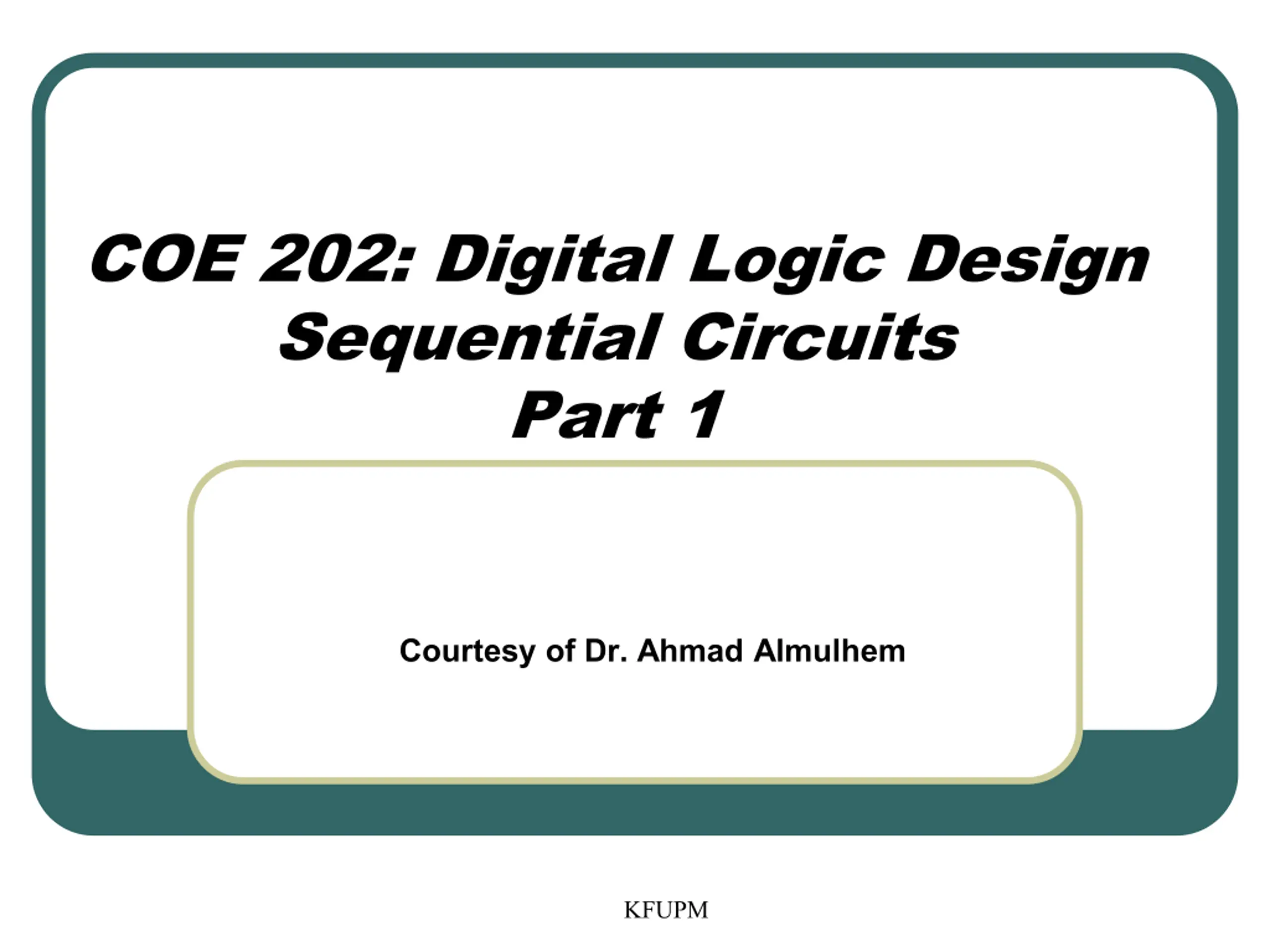 COE 202: Digital Logic Design
Sequential Circuits
Part 1

Courtesy of Dr. Ahmad Almulhem

KFUPM